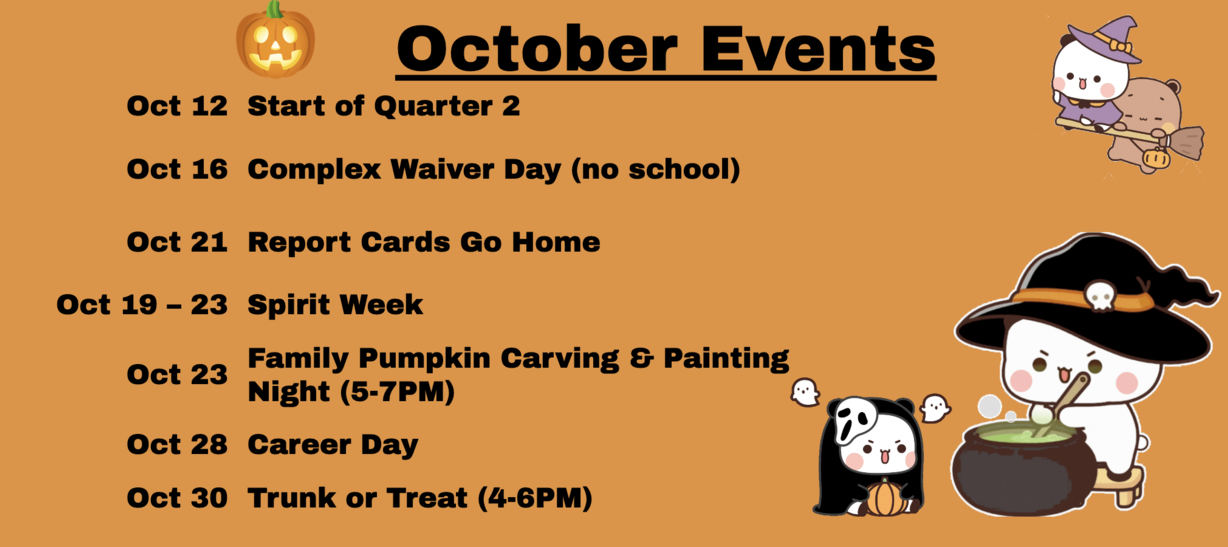 October Events

Oct 12 Start of Quarter 2

Oct 16 Complex Waiver Day (no school)

Oct 21 Report Cards Go Home

Oct 19 – 23 Spirit Week

Oct 23 Family Pumpkin Carving & Painting Night (5-7PM)

Oct 28 Career Day

Oct 30 Trunk or Treat (4-6PM)